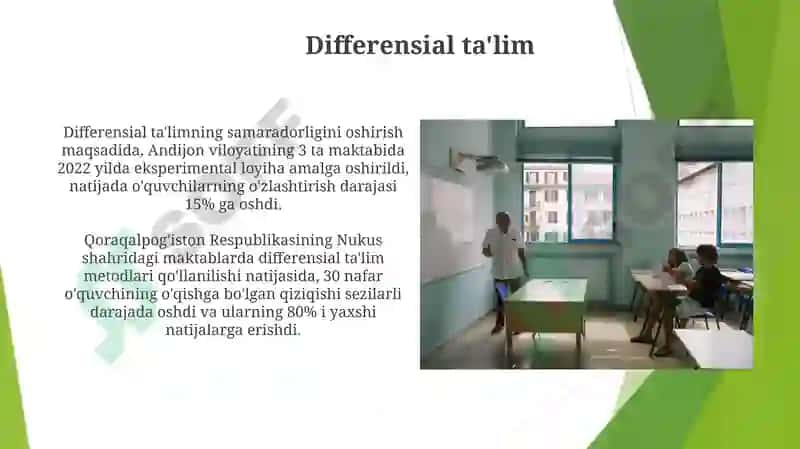 Differensial ta'lim

Differensial ta'limning samaradorligini oshirish maqsadida, Andijon viloyatining 3 ta maktabida 2022 yilda eksperimental loyiha amalga oshirildi, natijada o'quvchilarning o'zlashtirish darajasi 15% ga oshdi.

Qoraqalpog'iston Respublikasining Nukus shahridagi maktablarda differensial ta'lim metodlari qo'llanilishi natijasida, 30 nafar o'quvchining o'qishga bo'lgan qiziqishi sezilarli darajada oshdi va ularning 80% i yaxshi natijalarga erishdi.